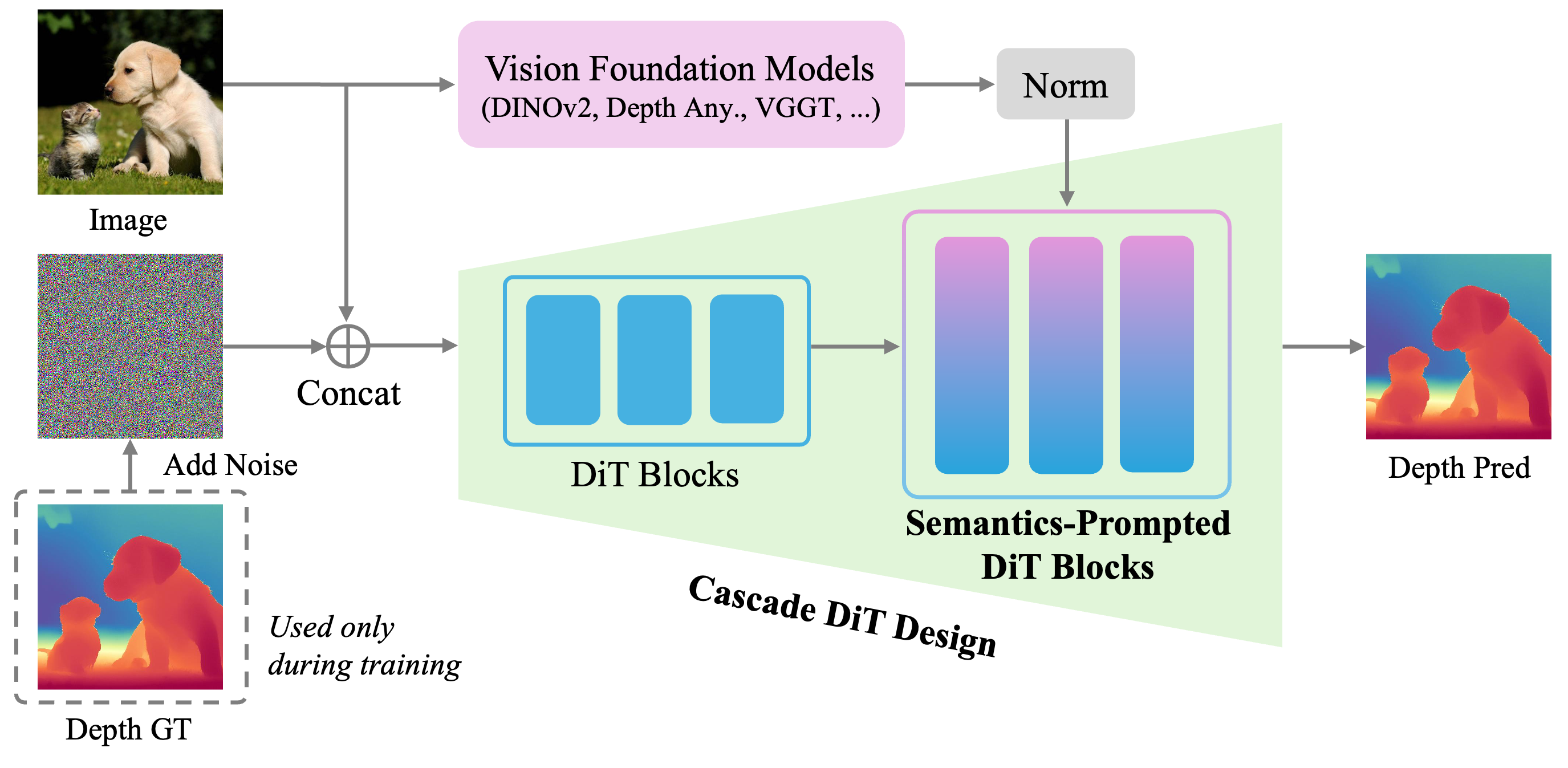 Image

Vision Foundation Models
(DINOv2, Depth Any., VGGT, ...)

Norm

Concat

Add Noise

DiT Blocks

Semantics-Prompted DiT Blocks

Cascade DiT Design

Depth Pred

Used only during training

Depth GT